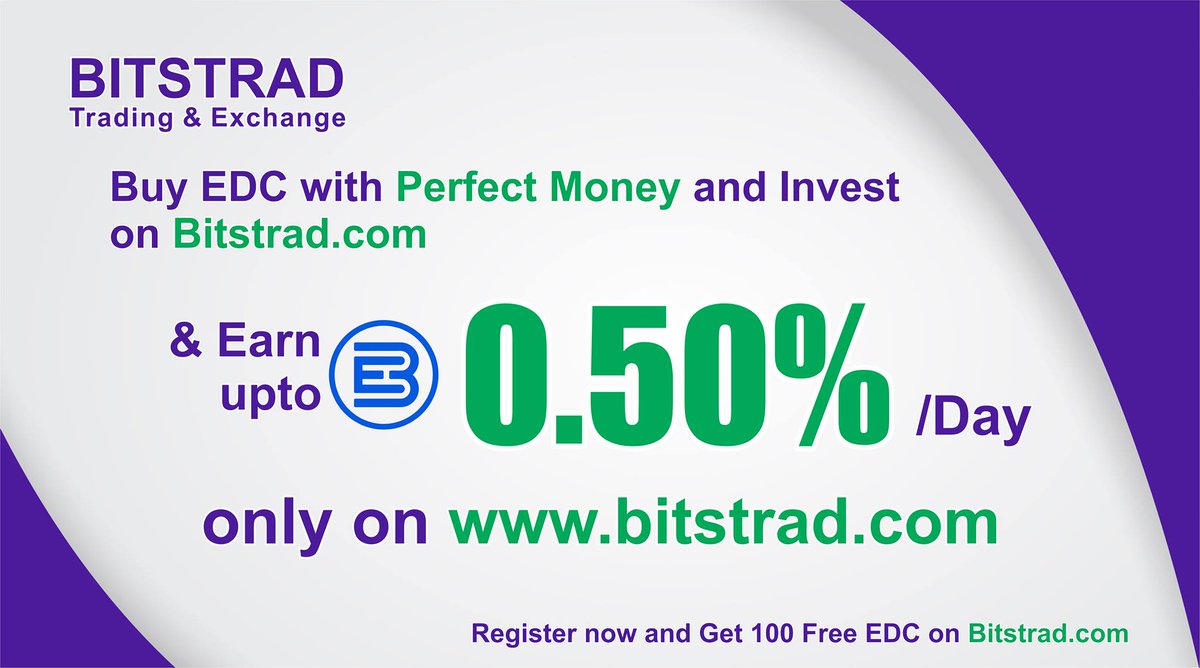 BITSTRAD
Trading & Exchange

Buy EDC with Perfect Money and Invest on Bitstrad.com

& Earn upto 0.50% /Day

only on www.bitstrad.com

Register now and Get 100 Free EDC on Bitstrad.com